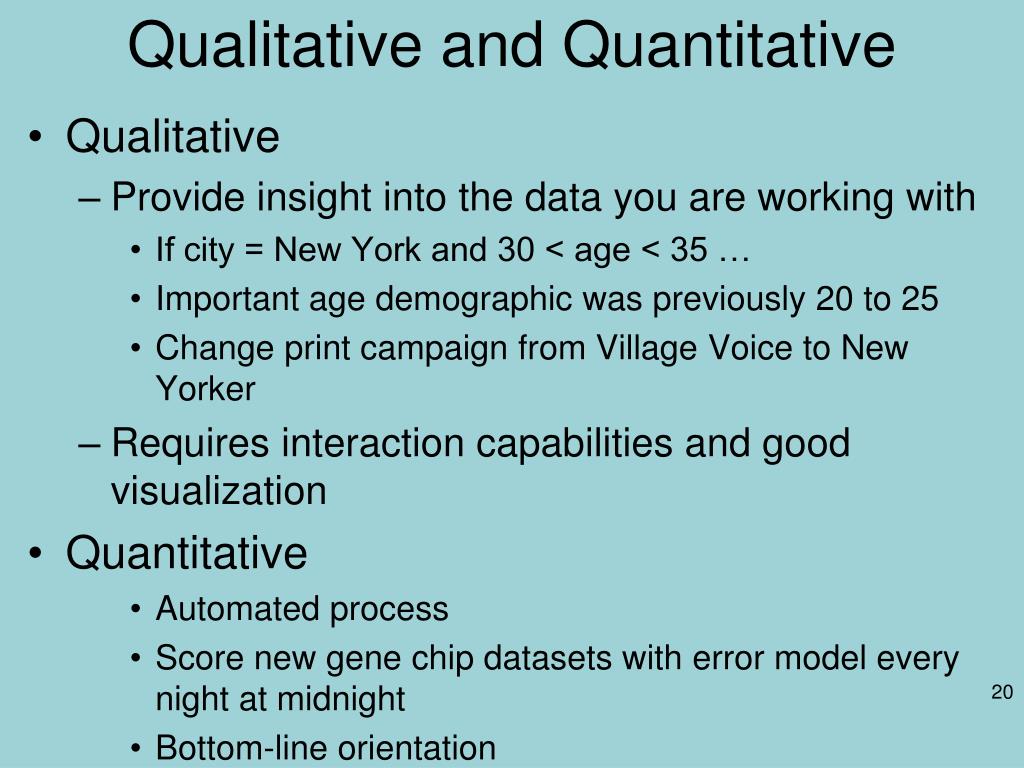 Qualitative and Quantitative

• Qualitative
– Provide insight into the data you are working with
• If city = New York and 30 < age < 35 …
• Important age demographic was previously 20 to 25
• Change print campaign from Village Voice to New Yorker
– Requires interaction capabilities and good visualization
• Quantitative
• Automated process
• Score new gene chip datasets with error model every night at midnight
• Bottom-line orientation

20